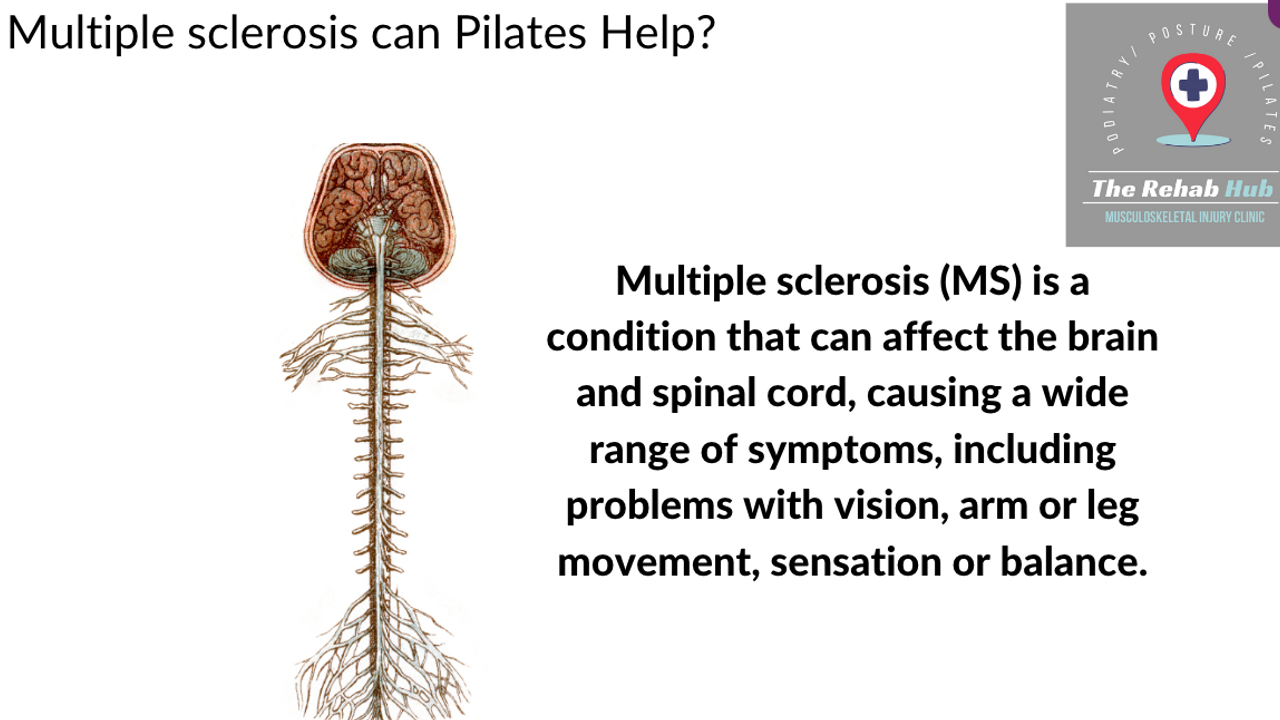 Multiple sclerosis can Pilates Help?

PODIATRY/ POSTURE /PILATES

The Rehab Hub

MUSCULOSKELETAL INJURY CLINIC

Multiple sclerosis (MS) is a condition that can affect the brain and spinal cord, causing a wide range of symptoms, including problems with vision, arm or leg movement, sensation or balance.